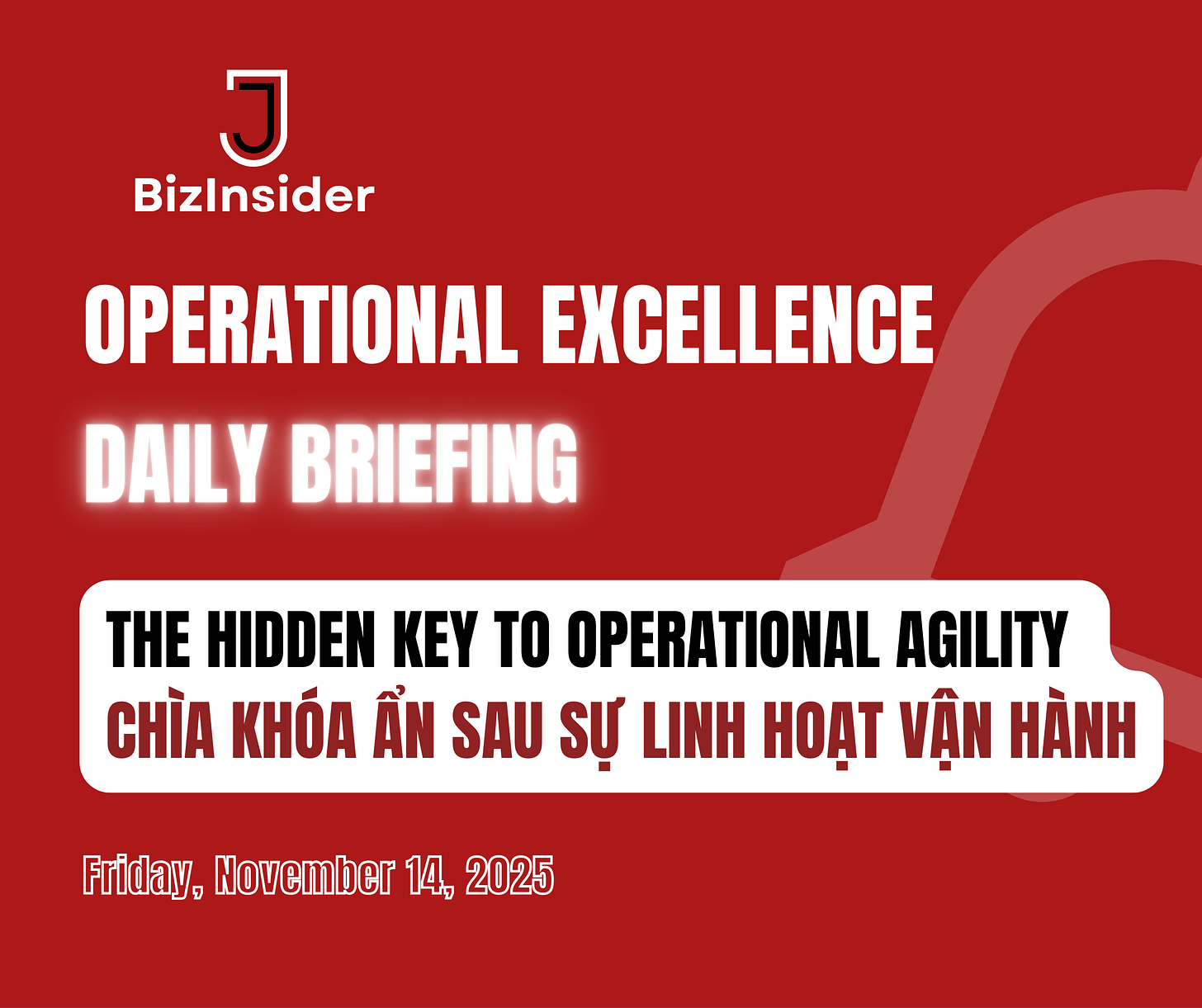 BizInsider

OPERATIONAL EXCELLENCE

DAILY BRIEFING

THE HIDDEN KEY TO OPERATIONAL AGILITY
CHÌA KHÓA ẨN SAU SỰ LINH HOẠT VẬN HÀNH

Friday, November 14, 2025